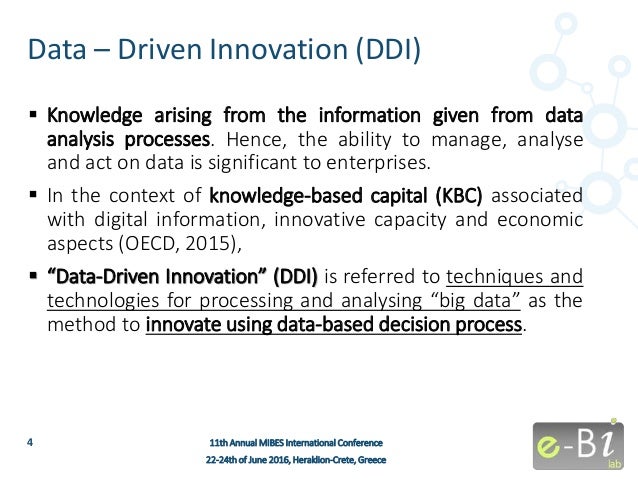 Data – Driven Innovation (DDI)

▪ Knowledge arising from the information given from data analysis processes. Hence, the ability to manage, analyse and act on data is significant to enterprises.

▪ In the context of knowledge-based capital (KBC) associated with digital information, innovative capacity and economic aspects (OECD, 2015),

▪ "Data-Driven Innovation" (DDI) is referred to techniques and technologies for processing and analysing "big data" as the method to innovate using data-based decision process.

4

11th Annual MIBES International Conference
22-24th of June 2016, Heraklion-Crete, Greece

e-Bi lab